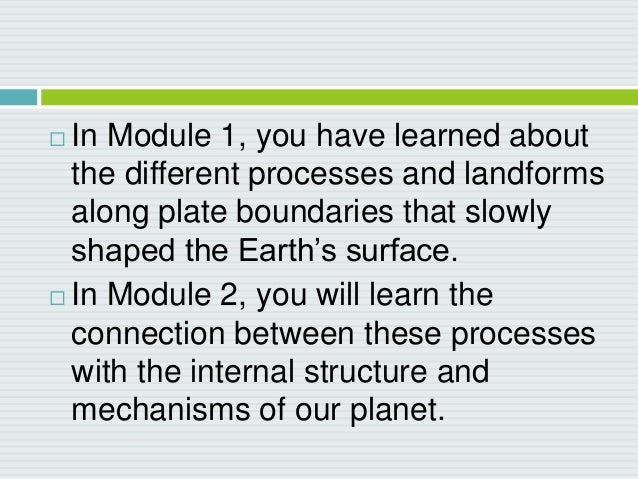 □ In Module 1, you have learned about the different processes and landforms along plate boundaries that slowly shaped the Earth’s surface.

□ In Module 2, you will learn the connection between these processes with the internal structure and mechanisms of our planet.